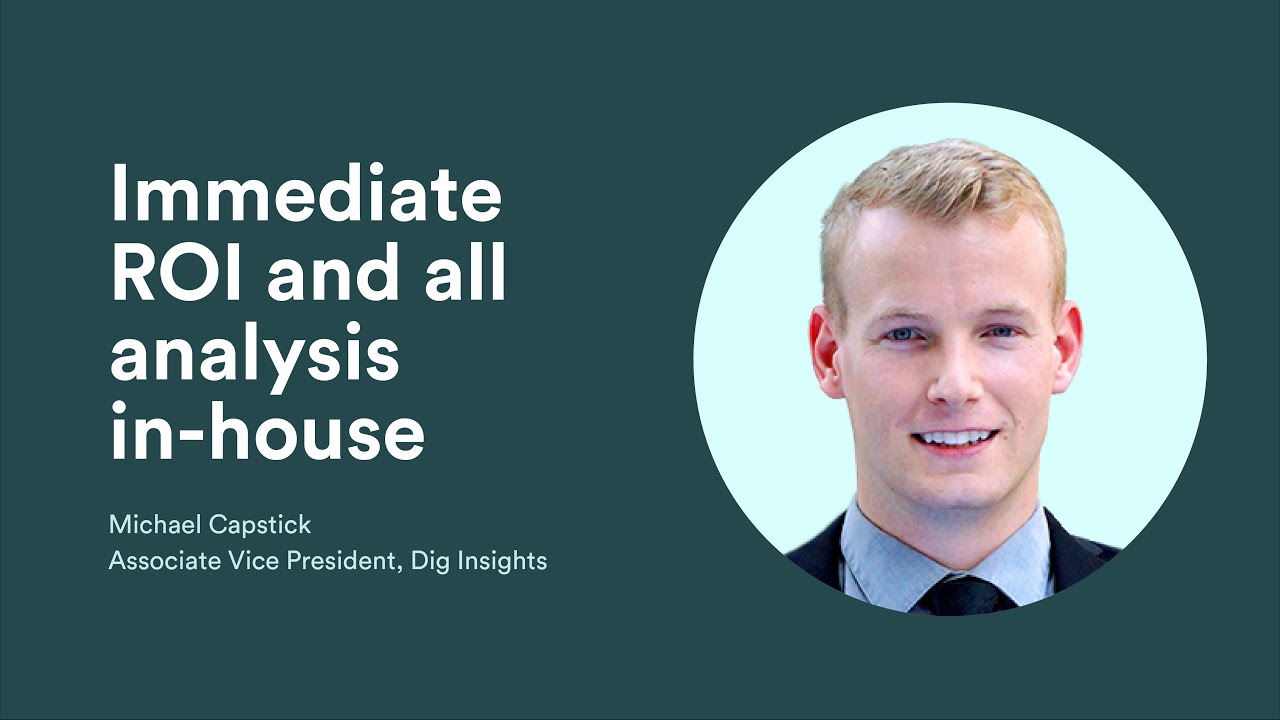 Immediate ROI and all analysis in-house

Michael Capstick
Associate Vice President, Dig Insights